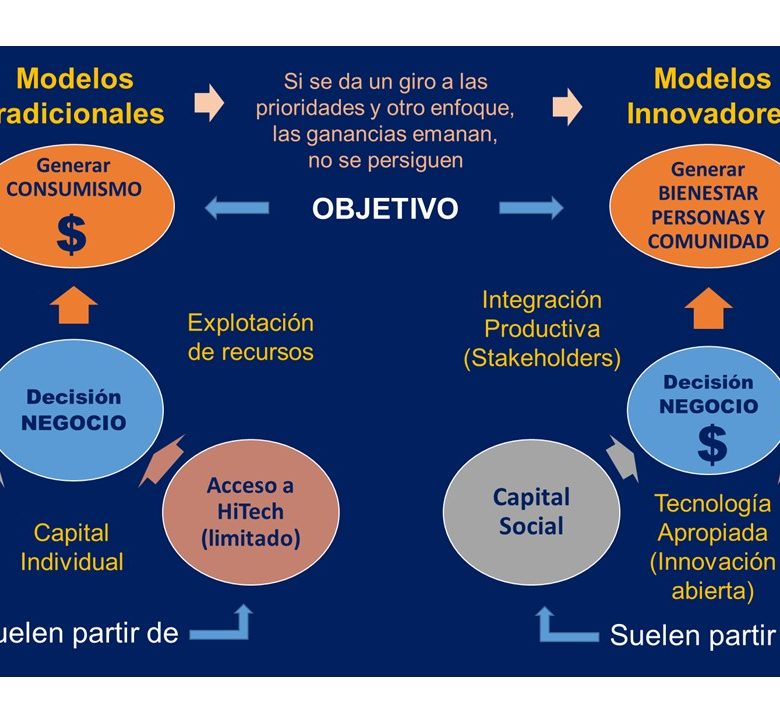 Modelos radicionales

Si se da un giro a las prioridades y otro enfoque, las ganancias emanan, no se persiguen

Modelos Innovadore

Generar CONSUMISMO $

OBJETIVO

Generar BIENESTAR PERSONAS Y COMUNIDAD

Explotación de recursos

Integración Productiva (Stakeholders)

Decisión NEGOCIO

Decisión NEGOCIO $

Acceso a HiTech (limitado)

Capital Social

Capital Individual

Tecnología Apropiada (Innovación abierta)

uelen partir de

Suelen partir